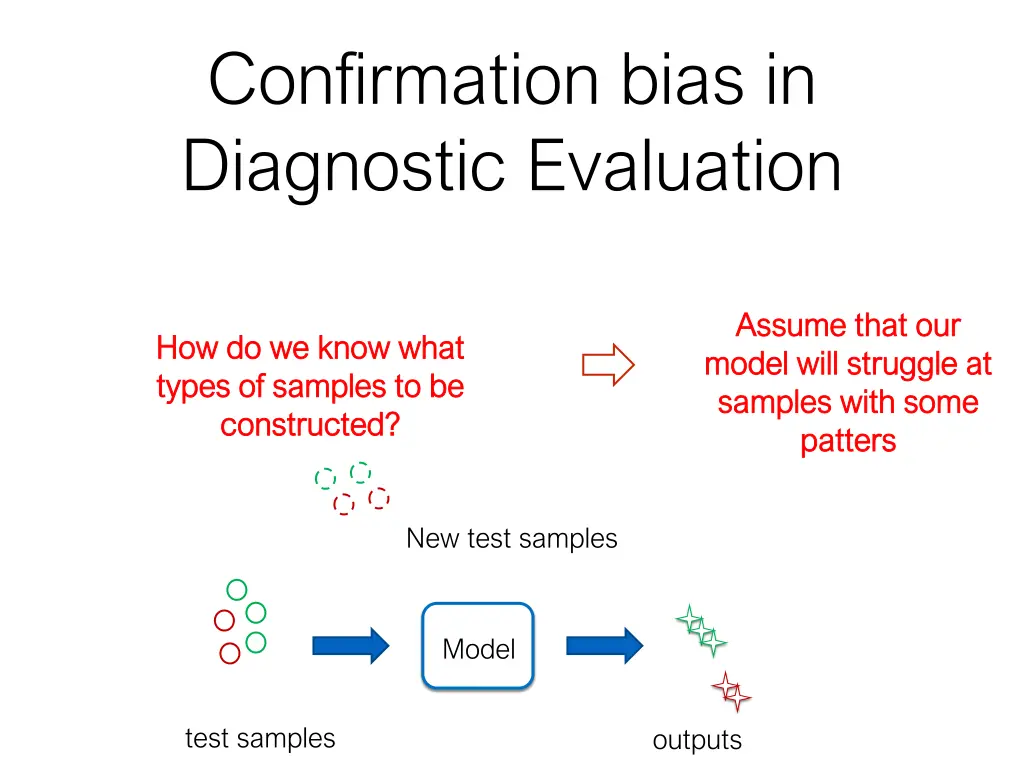 Confirmation bias in Diagnostic Evaluation

How do we know what types of samples to be constructed?

Assume that our model will struggle at samples with some patters

New test samples

Model

test samples

outputs